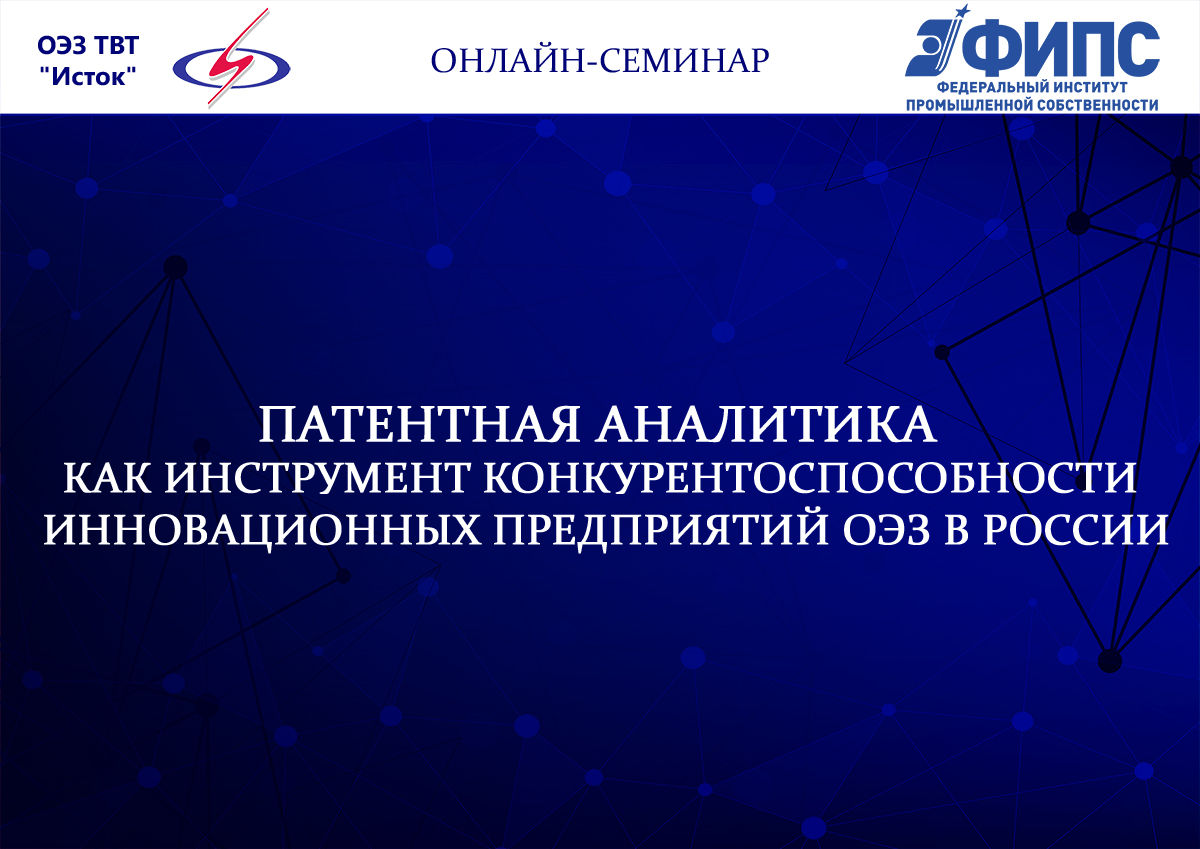 ОЭЗ ТВТ "Исток"

ОНЛАЙН-СЕМИНАР

ФИПС
ФЕДЕРАЛЬНЫЙ ИНСТИТУТ ПРОМЫШЛЕННОЙ СОБСТВЕННОСТИ

ПАТЕНТНАЯ АНАЛИТИКА
КАК ИНСТРУМЕНТ КОНКУРЕНТОСПОСОБНОСТИ
ИННОВАЦИОННЫХ ПРЕДПРИЯТИЙ ОЭЗ В РОССИИ